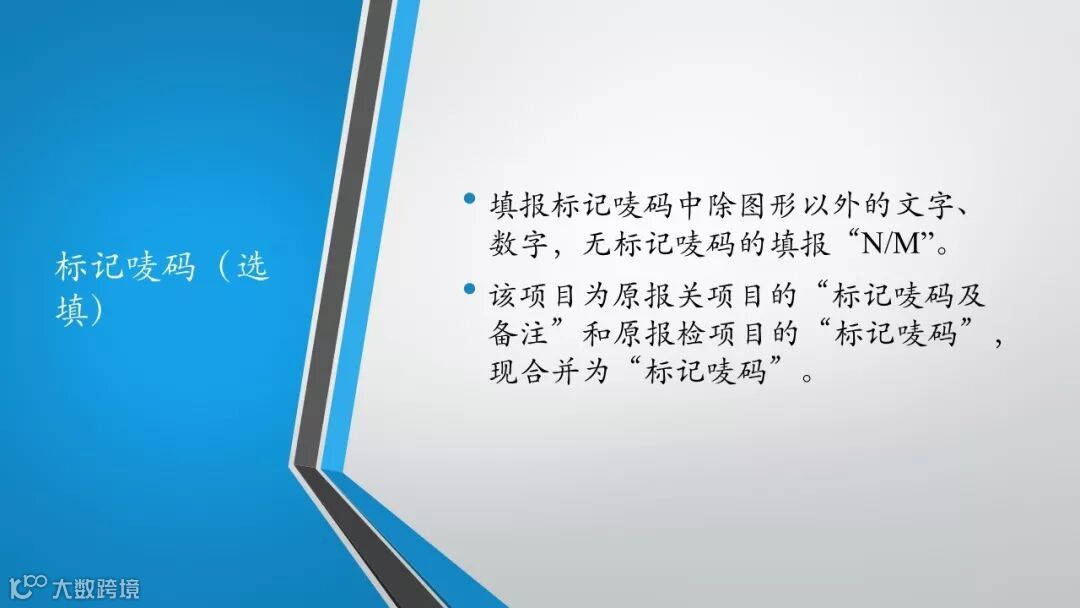 标记唛码（选填）

• 填报标记唛码中除图形以外的文字、数字，无标记唛码的填报“N/M”。

• 该项目为原报关项目的“标记唛码及备注”和原报检项目的“标记唛码”，现合并为“标记唛码”。

大数跨境